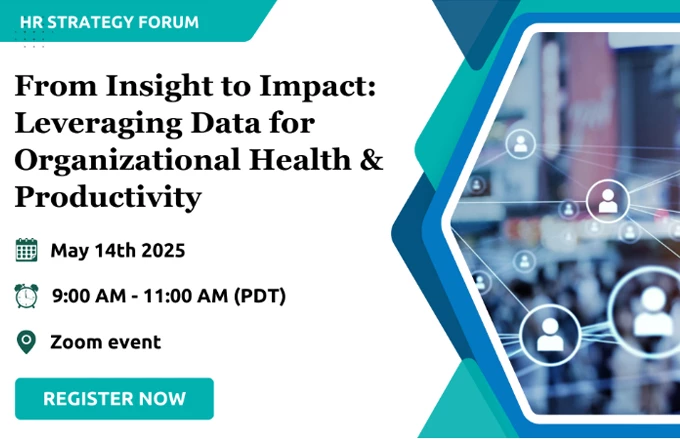 HR STRATEGY FORUM

From Insight to Impact: Leveraging Data for Organizational Health & Productivity

May 14th 2025

9:00 AM - 11:00 AM (PDT)

Zoom event

REGISTER NOW